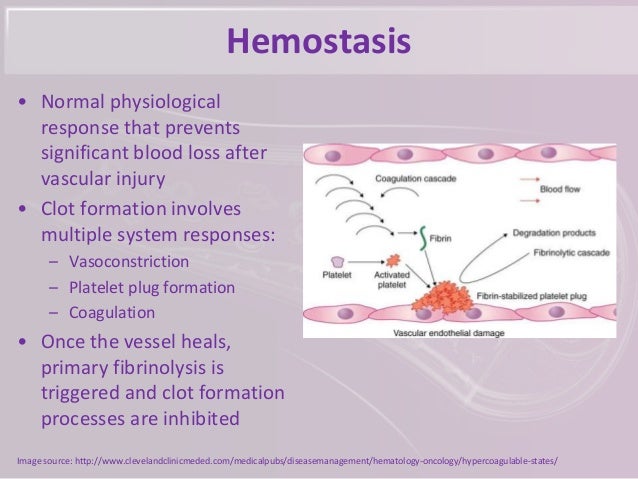 Hemostasis

• Normal physiological response that prevents significant blood loss after vascular injury
• Clot formation involves multiple system responses:
– Vasoconstriction
– Platelet plug formation
– Coagulation
• Once the vessel heals, primary fibrinolysis is triggered and clot formation processes are inhibited

Coagulation cascade
Blood flow
Fibrin
Degradation products
Fibrinolytic cascade
Platelet
Activated platelet
Fibrin-stabilized platelet plug
Vascular endothelial damage

Image source: http://www.clevelandclinicmeded.com/medicalpubs/diseasemanagement/hematology-oncology/hypercoagulable-states/